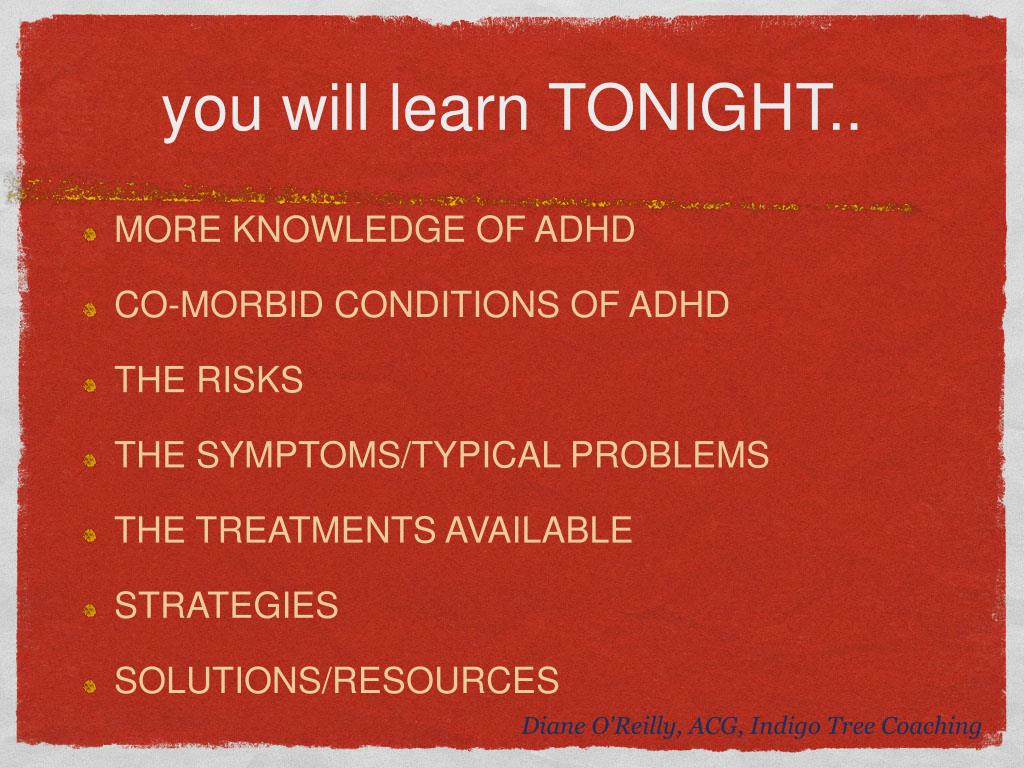 you will learn TONIGHT..

MORE KNOWLEDGE OF ADHD

CO-MORBID CONDITIONS OF ADHD

THE RISKS

THE SYMPTOMS/TYPICAL PROBLEMS

THE TREATMENTS AVAILABLE

STRATEGIES

SOLUTIONS/RESOURCES

Diane O'Reilly, ACG, Indigo Tree Coaching